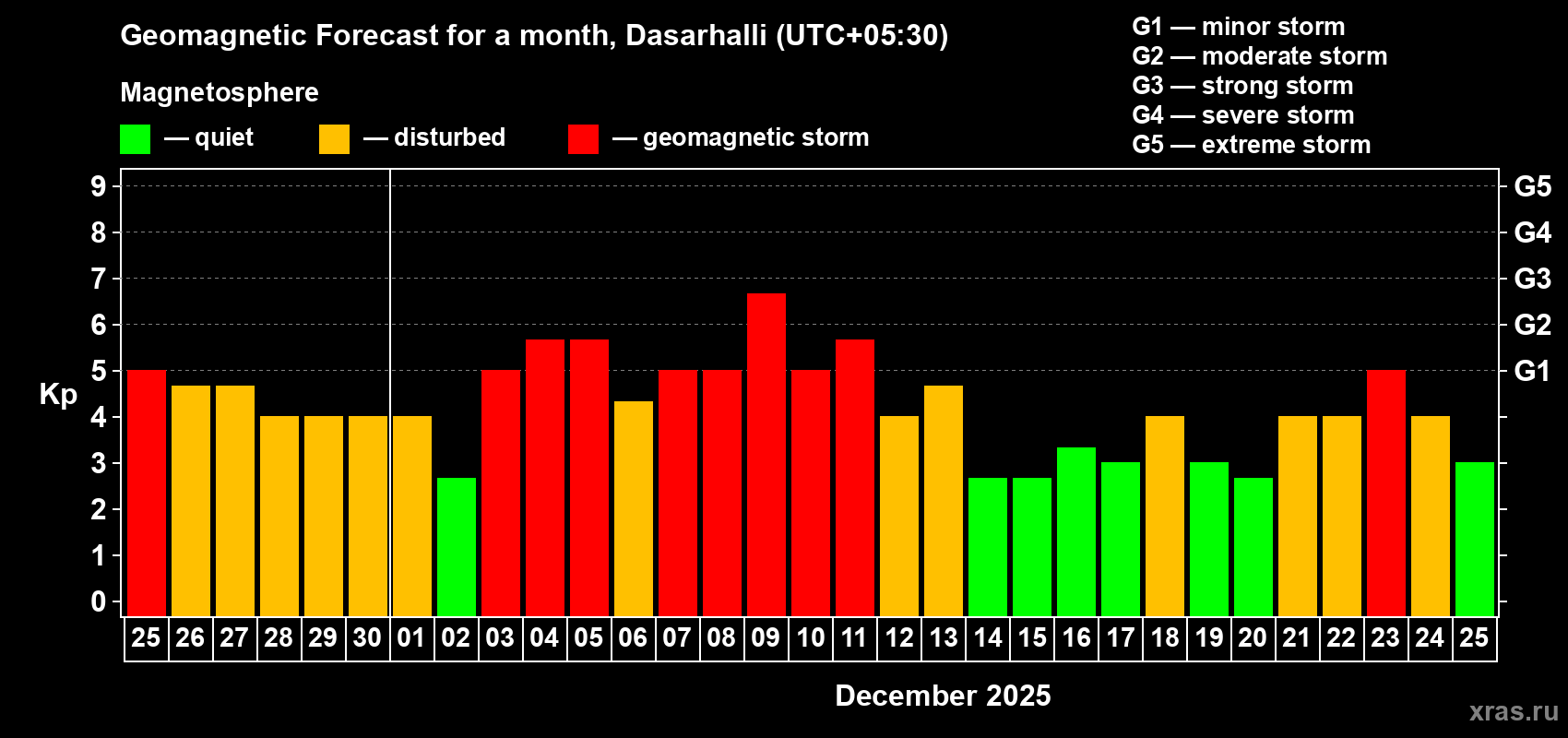 Geomagnetic Forecast for a month, Dasarhalli (UTC+05:30)

Magnetosphere

— quiet — disturbed — geomagnetic storm

G1 — minor storm
G2 — moderate storm
G3 — strong storm
G4 — severe storm
G5 — extreme storm

Kp

9
8
7
6
5
4
3
2
1
0

G5
G4
G3
G2
G1

25 26 27 28 29 30 01 02 03 04 05 06 07 08 09 10 11 12 13 14 15 16 17 18 19 20 21 22 23 24 25

December 2025

xras.ru